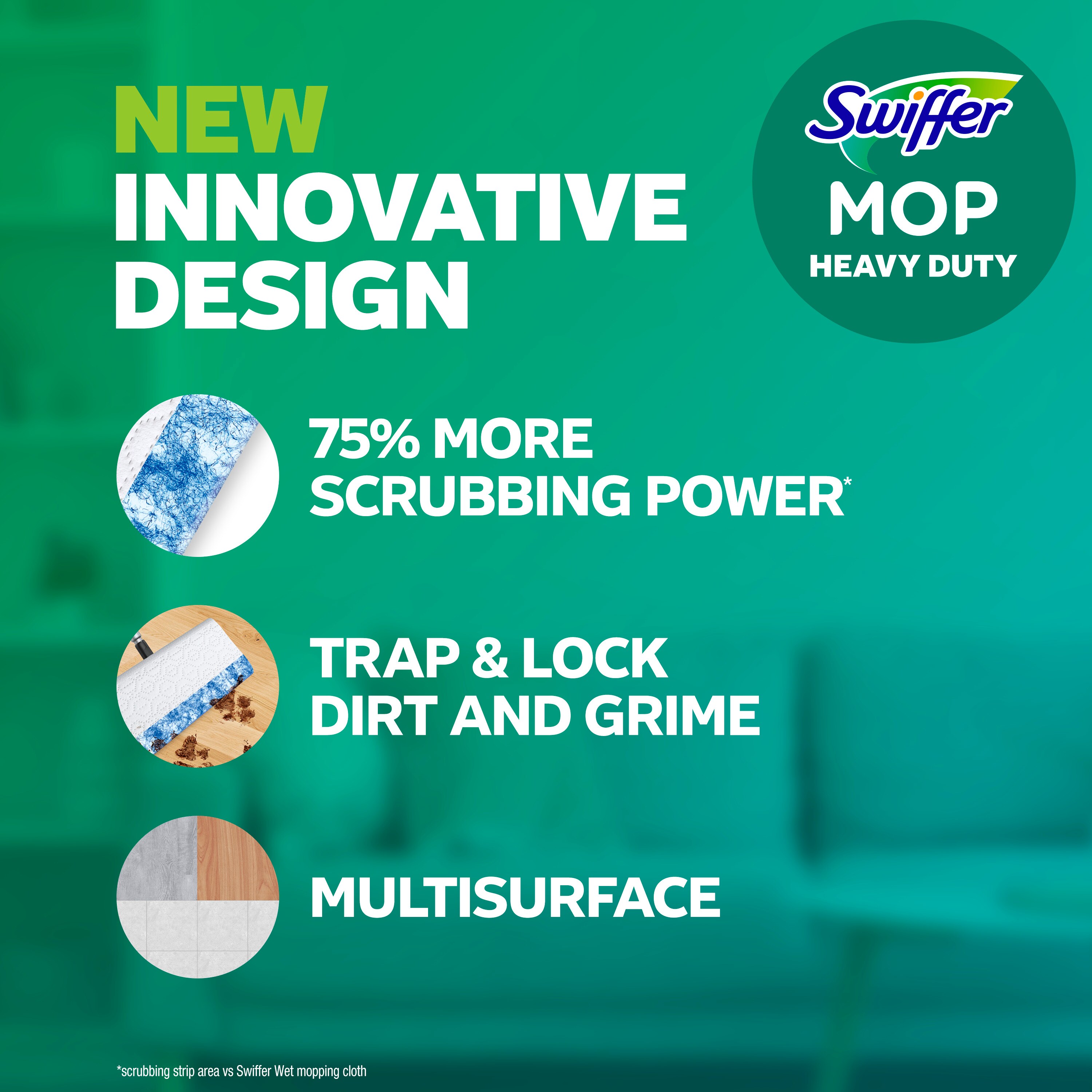 NEW
INNOVATIVE
DESIGN

Swiffer
MOP
HEAVY DUTY

75% MORE
SCRUBBING POWER*

TRAP & LOCK
DIRT AND GRIME

MULTISURFACE

*scrubbing strip area vs Swiffer Wet mopping cloth